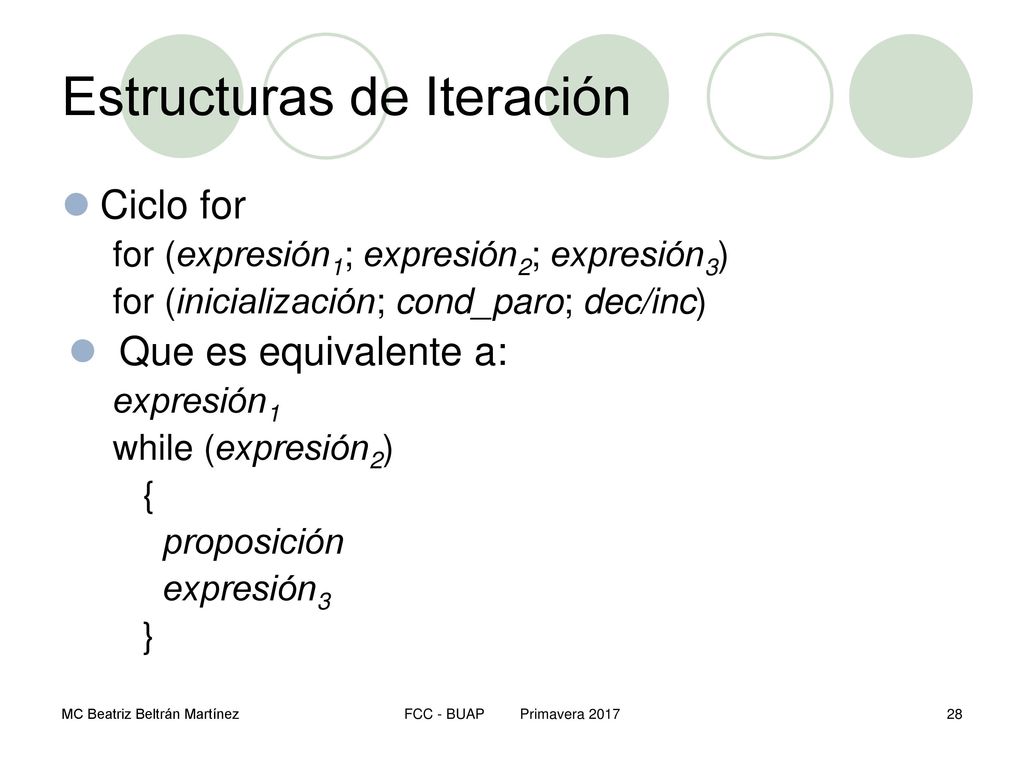 Estructuras de Iteración

Ciclo for

for (expresión$_1$; expresión$_2$; expresión$_3$)

for (inicialización; cond_paro; dec/inc)

Que es equivalente a:

expresión$_1$

while (expresión$_2$)

{

proposición

expresión$_3$

}

MC Beatriz Beltrán Martínez

FCC - BUAP Primavera 2017

28